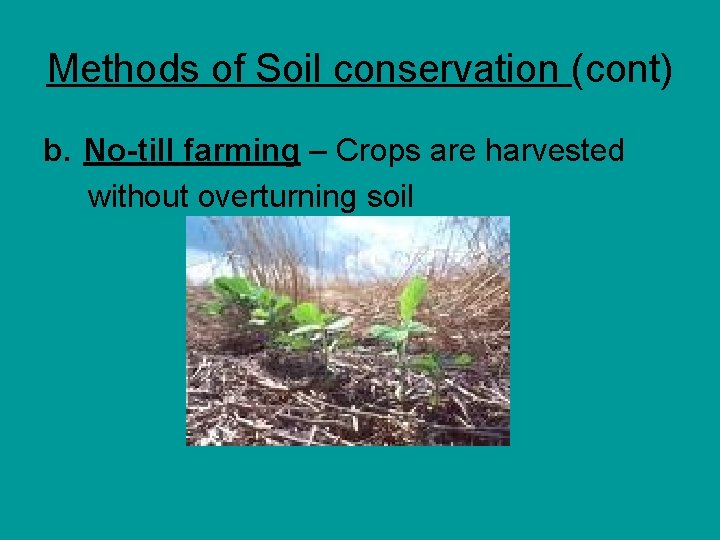 Methods of Soil conservation (cont)

b. No-till farming – Crops are harvested without overturning soil